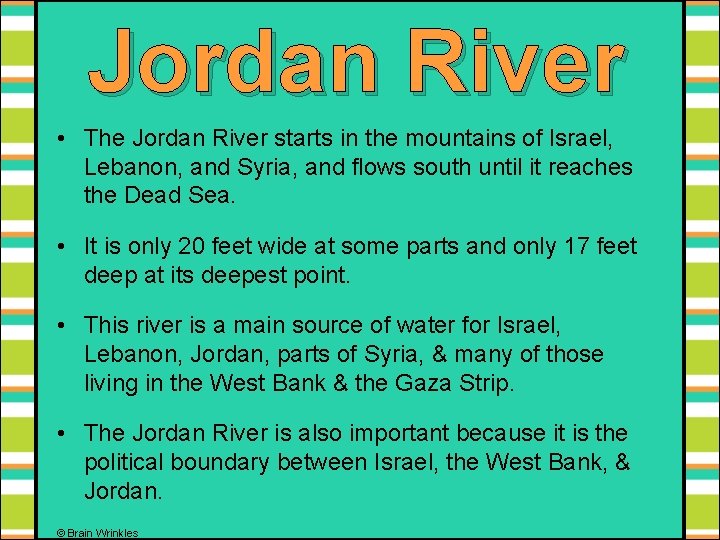 Jordan River

• The Jordan River starts in the mountains of Israel, Lebanon, and Syria, and flows south until it reaches the Dead Sea.

• It is only 20 feet wide at some parts and only 17 feet deep at its deepest point.

• This river is a main source of water for Israel, Lebanon, Jordan, parts of Syria, & many of those living in the West Bank & the Gaza Strip.

• The Jordan River is also important because it is the political boundary between Israel, the West Bank, & Jordan.

© Brain Wrinkles